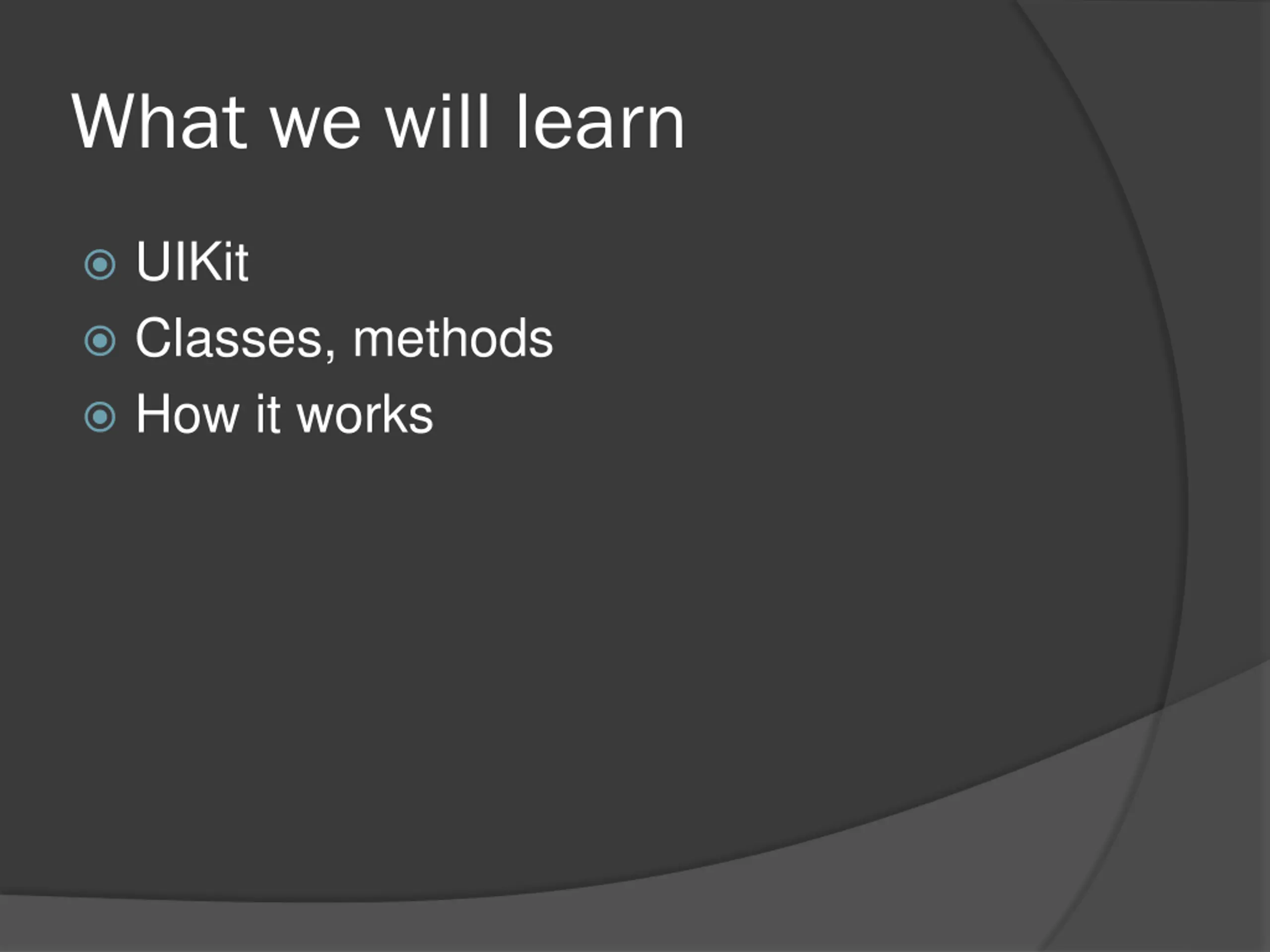 What we will learn

UIKit
Classes, methods
How it works